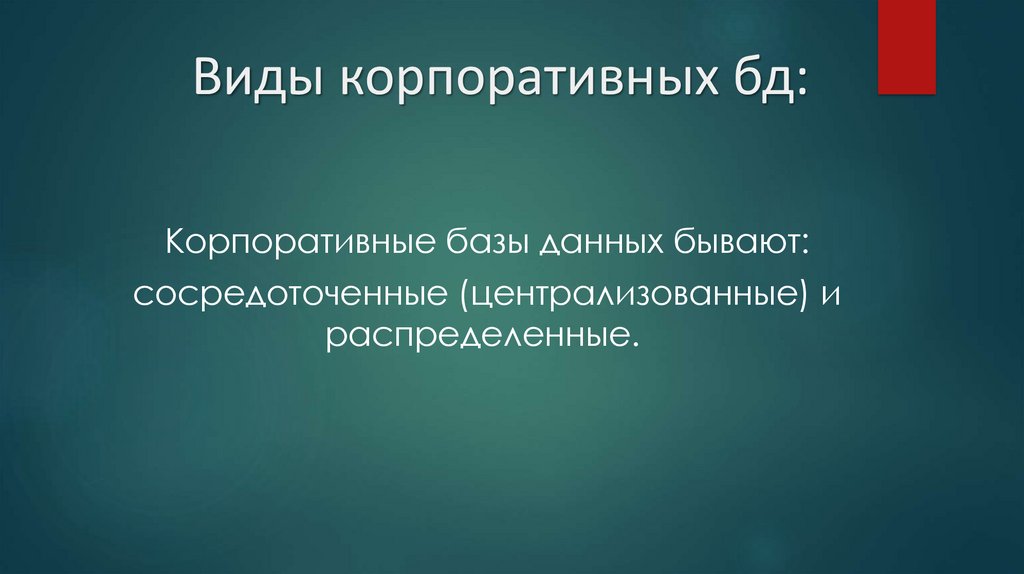 Виды корпоративных бд:

Корпоративные базы данных бывают:
сосредоточенные (централизованные) и распределенные.